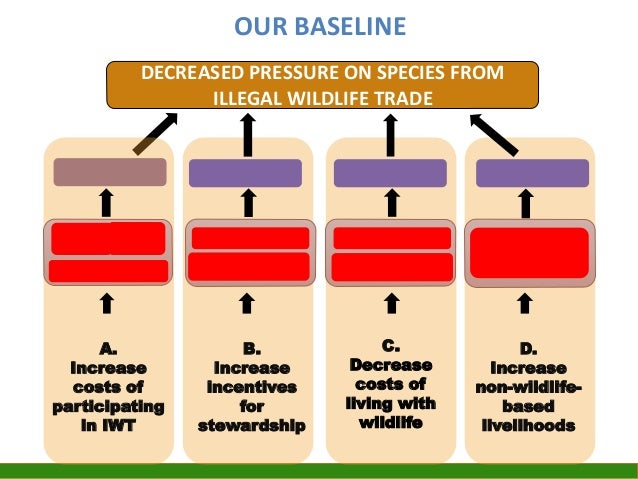 OUR BASELINE

DECREASED PRESSURE ON SPECIES FROM ILLEGAL WILDLIFE TRADE

A.
Increase costs of participating in IWT

B.
Increase incentives for stewardship

C.
Decrease costs of living with wildlife

D.
Increase non-wildlife-based livelihoods